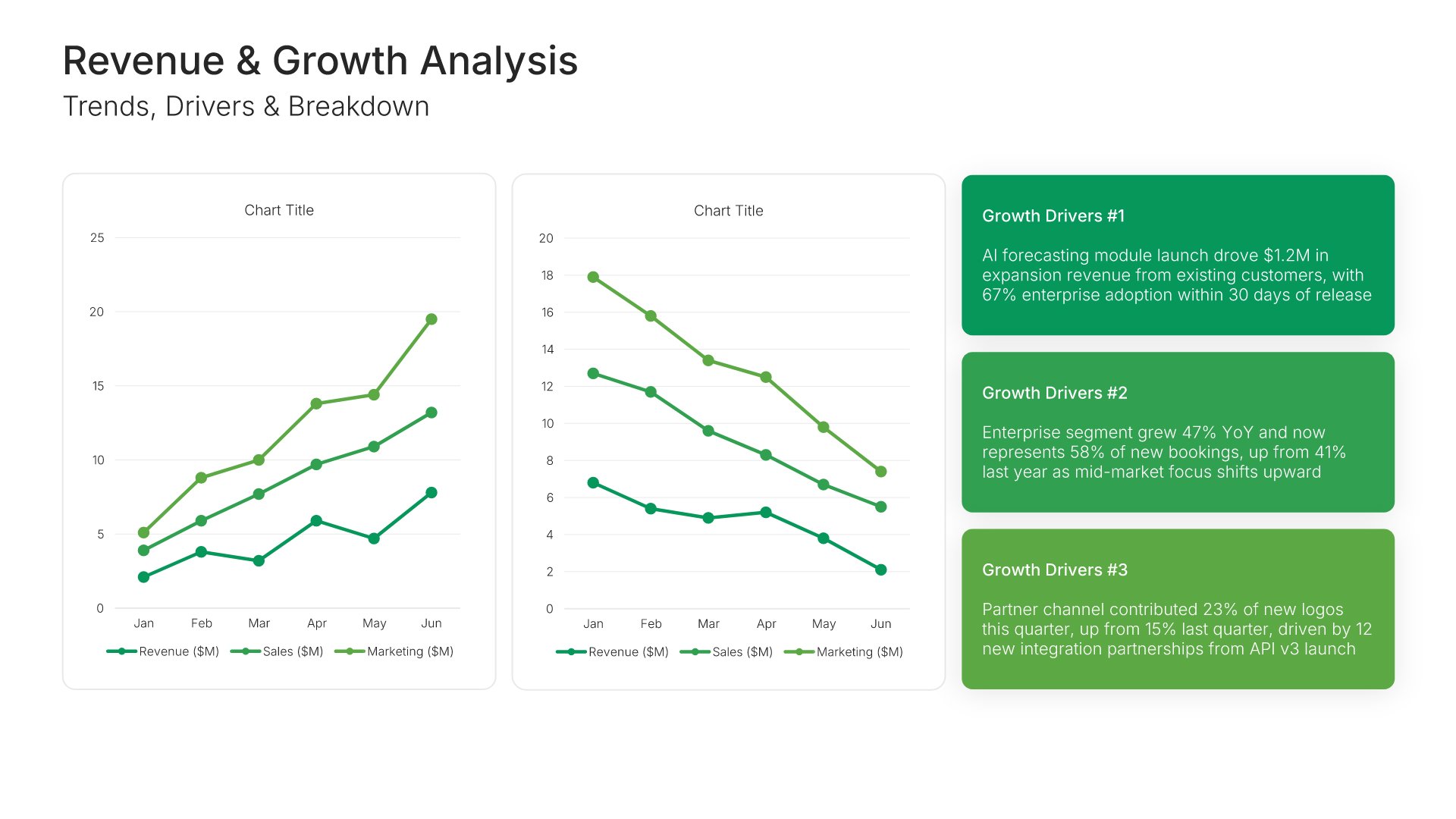 Revenue & Growth Analysis
Trends, Drivers & Breakdown

Chart Title

25
20
15
10
5
0

Jan Feb Mar Apr May Jun

Revenue ($M) Sales ($M) Marketing ($M)

Chart Title

20
18
16
14
12
10
8
6
4
2
0

Jan Feb Mar Apr May Jun

Revenue ($M) Sales ($M) Marketing ($M)

Growth Drivers #1

AI forecasting module launch drove $1.2M in expansion revenue from existing customers, with 67% enterprise adoption within 30 days of release

Growth Drivers #2

Enterprise segment grew 47% YoY and now represents 58% of new bookings, up from 41% last year as mid-market focus shifts upward

Growth Drivers #3

Partner channel contributed 23% of new logos this quarter, up from 15% last quarter, driven by 12 new integration partnerships from API v3 launch